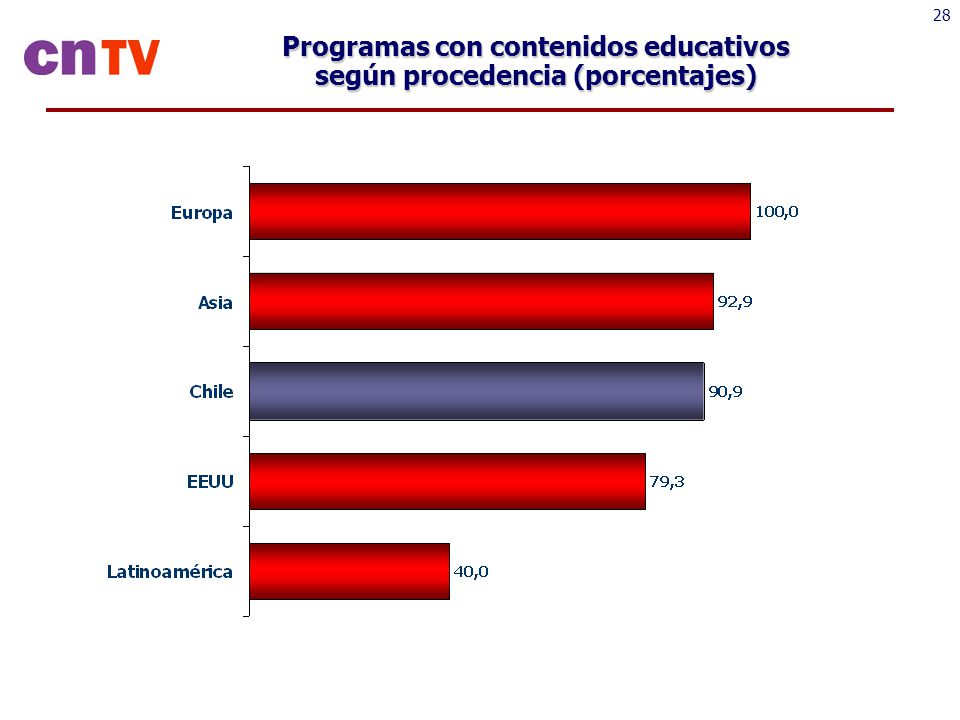 28

cnTV

Programas con contenidos educativos según procedencia (porcentajes)

Europa 100,0
Asia 92,9
Chile 90,9
EEUU 79,3
Latinoamérica 40,0